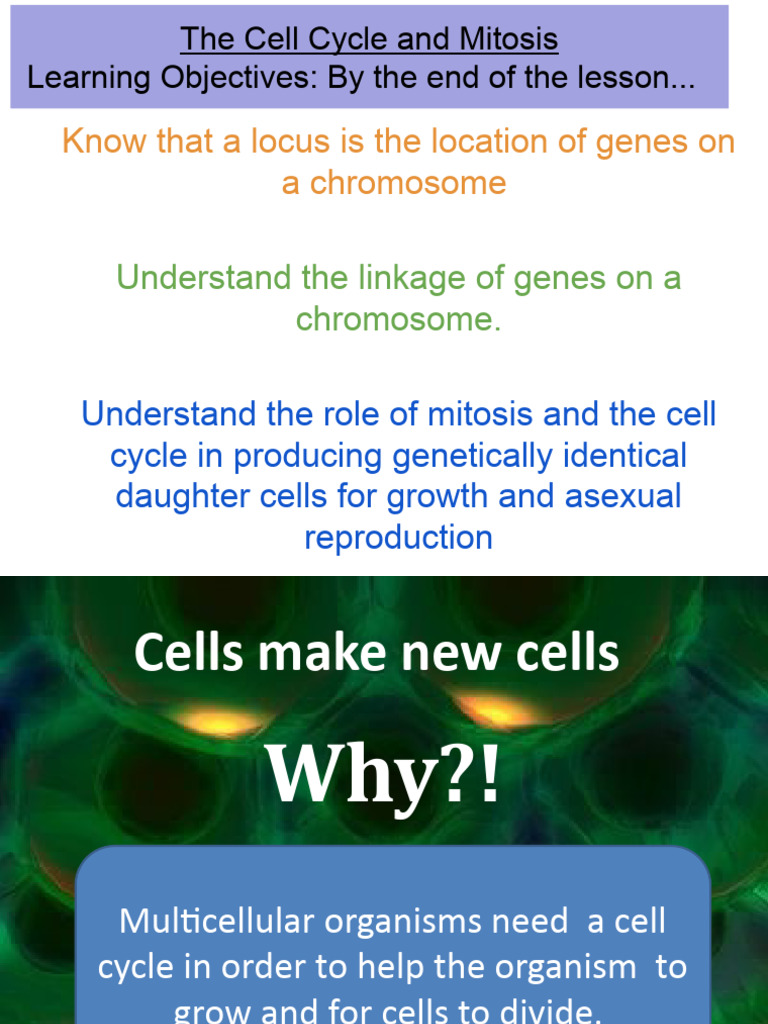 The Cell Cycle and Mitosis
Learning Objectives: By the end of the lesson...

Know that a locus is the location of genes on a chromosome

Understand the linkage of genes on a chromosome.

Understand the role of mitosis and the cell cycle in producing genetically identical daughter cells for growth and asexual reproduction

Cells make new cells

Why?!

Multicellular organisms need a cell cycle in order to help the organism to grow and for cells to divide.